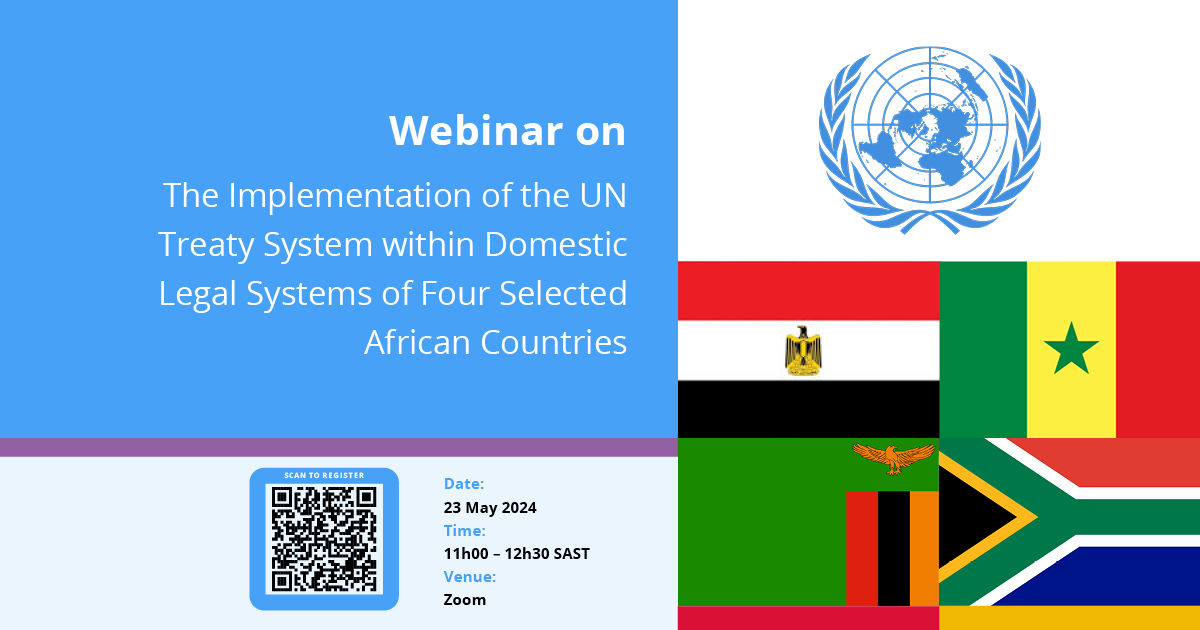 Webinar on

The Implementation of the UN Treaty System within Domestic Legal Systems of Four Selected African Countries

SCAN TO REGISTER

Date:
23 May 2024
Time:
11h00 – 12h30 SAST
Venue:
Zoom